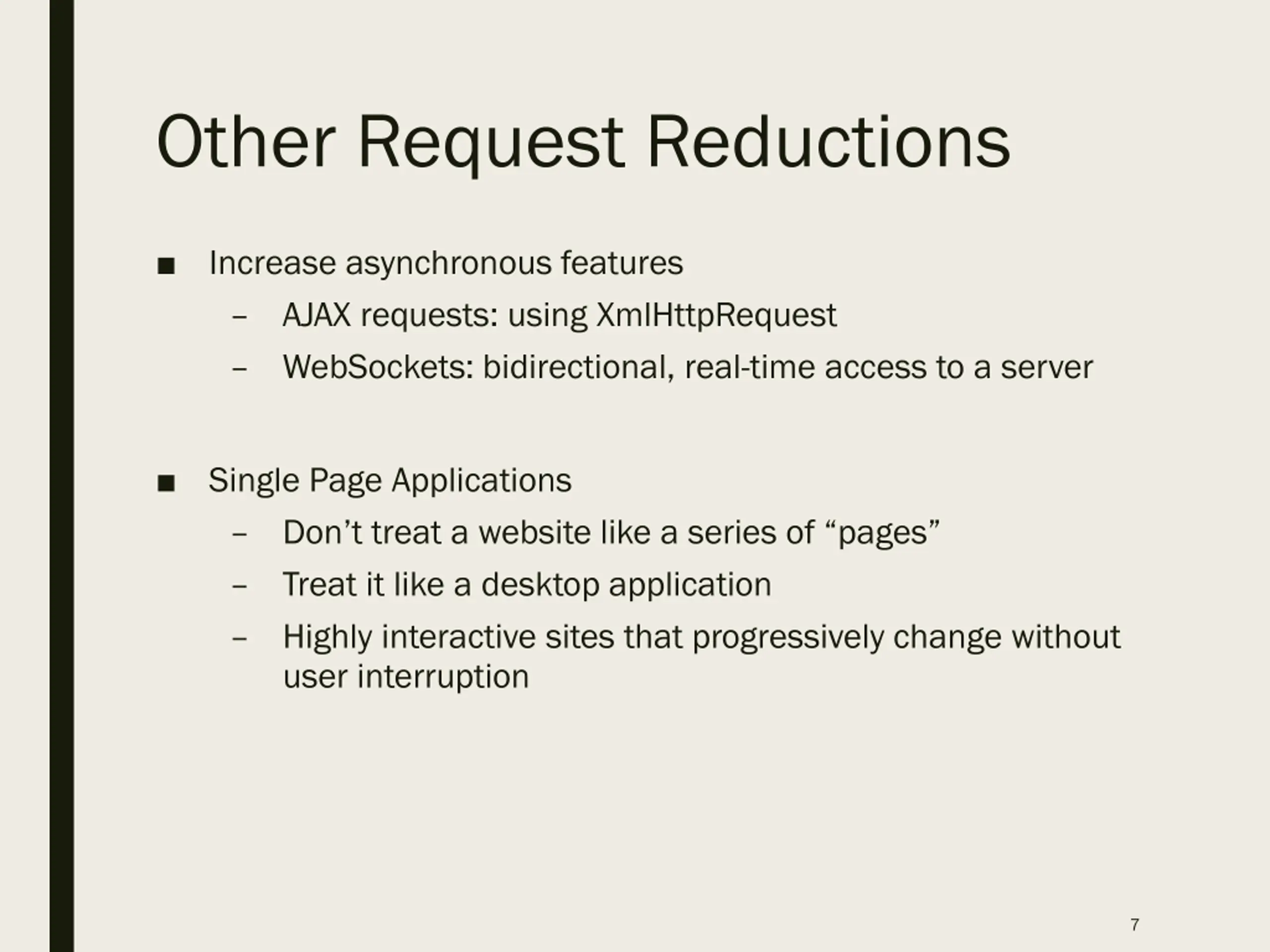 Other Request Reductions

■ Increase asynchronous features
– AJAX requests: using XmlHttpRequest
– WebSockets: bidirectional, real-time access to a server

■ Single Page Applications
– Don’t treat a website like a series of “pages”
– Treat it like a desktop application
– Highly interactive sites that progressively change without user interruption

7